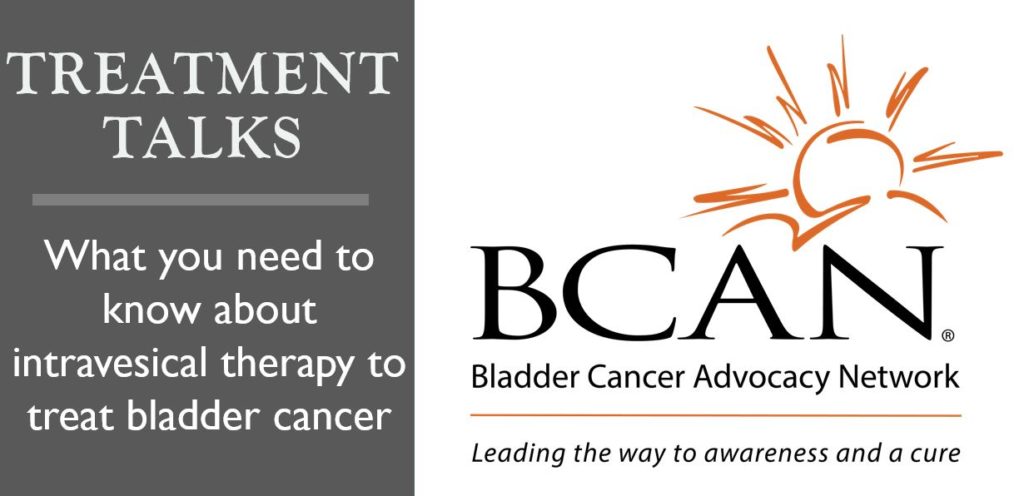 TREATMENT TALKS

What you need to know about intravesical therapy to treat bladder cancer

BCAN®

Bladder Cancer Advocacy Network

Leading the way to awareness and a cure